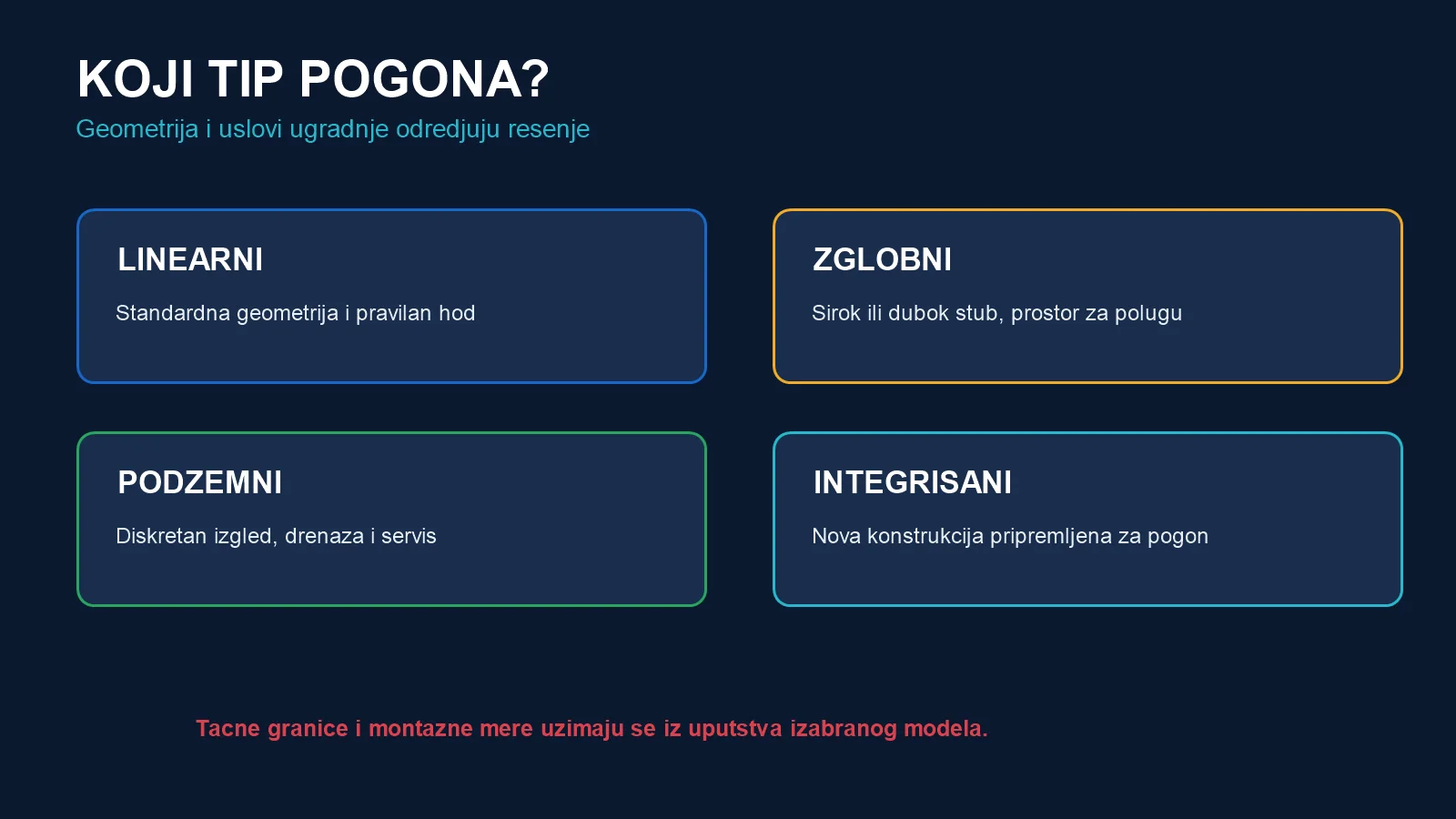 KOJI TIP POGONA?

Geometrija i uslovi ugradnje odredjuju resenje

LINEARNI

Standardna geometrija i pravilan hod

ZGLOBNI

Sirok ili dubok stub, prostor za polugu

PODZEMNI

Diskretan izgled, drenaza i servis

INTEGRISANI

Nova konstrukcija pripremljena za pogon

Tacne granice i montazne mere uzimaju se iz uputstva izabranog modela.